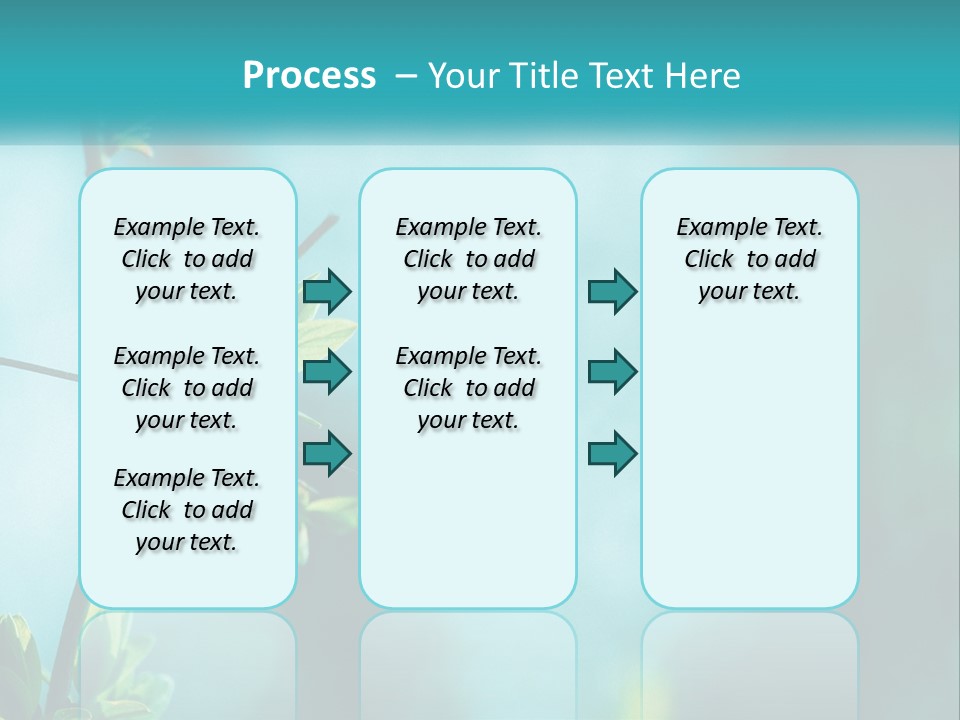 Process – Your Title Text Here

Example Text. Click to add your text.

Example Text. Click to add your text.

Example Text. Click to add your text.

Example Text. Click to add your text.

Example Text. Click to add your text.

Example Text. Click to add your text.